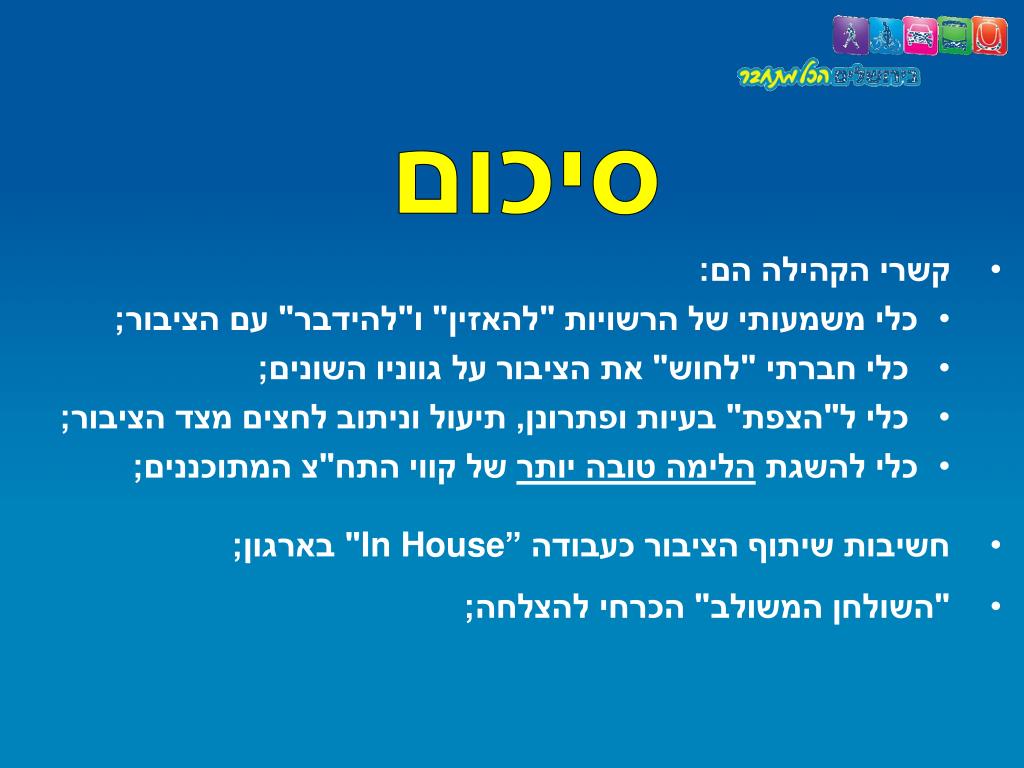 בירושלים הכל מתחבר

סיכום

• קשרי הקהילה הם:
• כלי משמעותי של הרשויות "להאזין" ו"להידבר" עם הציבור;
• כלי חברתי "לחוש" את הציבור על גווניו השונים;
• כלי ל"הצפת" בעיות ופתרונן, תיעול וניתוב לחצים מצד הציבור;
• כלי להשגת הלימה טובה יותר של קווי התח"צ המתוכננים;

• חשיבות שיתוף הציבור כעבודה "In House" בארגון;

• "השולחן המשולב" הכרחי להצלחה;